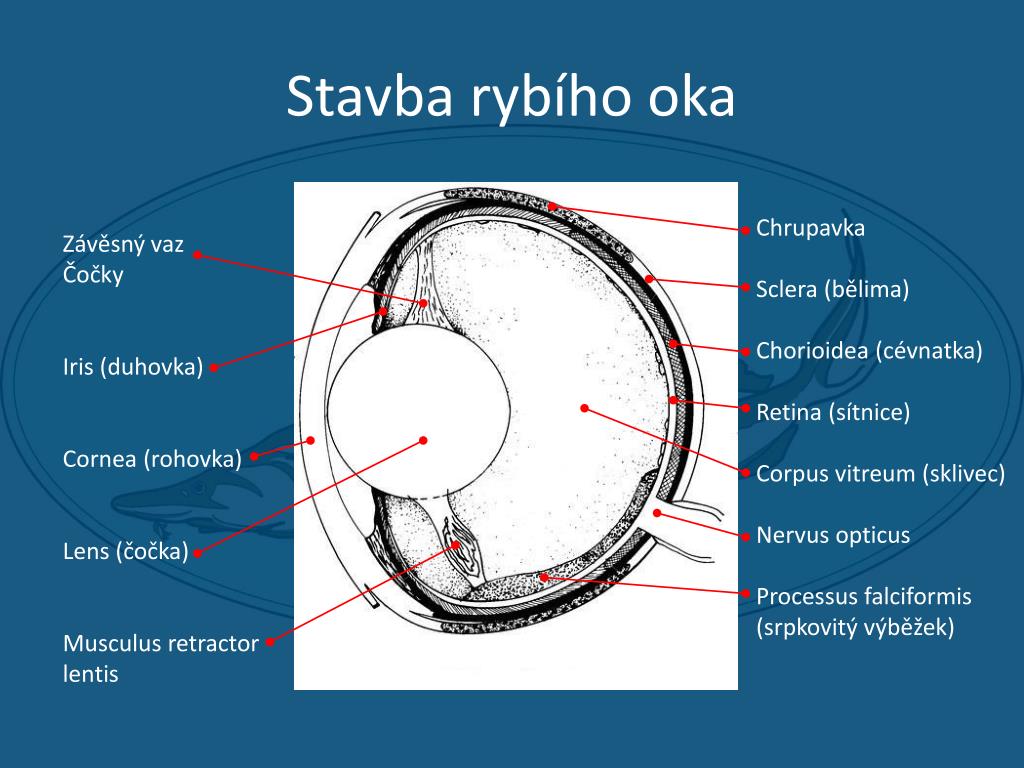 Stavba rybího oka

Závěsný vaz Čočky

Iris (duhovka)

Cornea (rohovka)

Lens (čočka)

Musculus retractor lentis

Chrupavka

Sclera (bělima)

Chorioidea (cévnatka)

Retina (sítnice)

Corpus vitreum (sklivec)

Nervus opticus

Processus falciformis (srpkovitý výběžek)